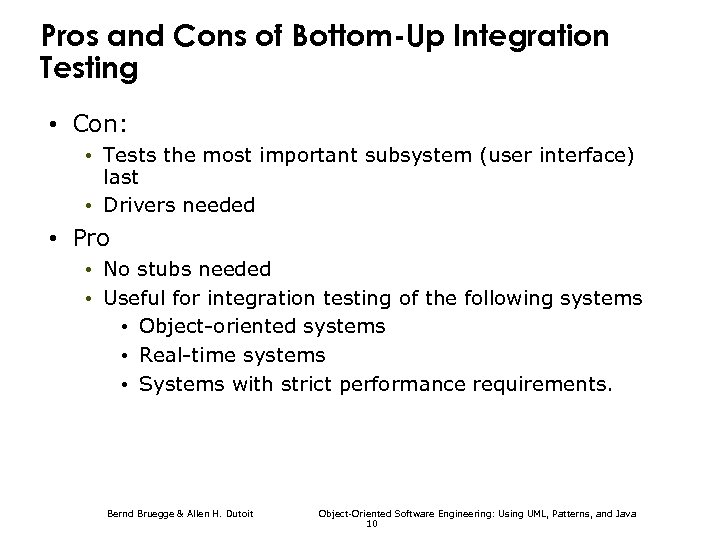 Pros and Cons of Bottom-Up Integration Testing

• Con:
  • Tests the most important subsystem (user interface) last
  • Drivers needed
• Pro
  • No stubs needed
  • Useful for integration testing of the following systems
    • Object-oriented systems
    • Real-time systems
    • Systems with strict performance requirements.

Bernd Bruegge & Allen H. Dutoit

Object-Oriented Software Engineering: Using UML, Patterns, and Java

10